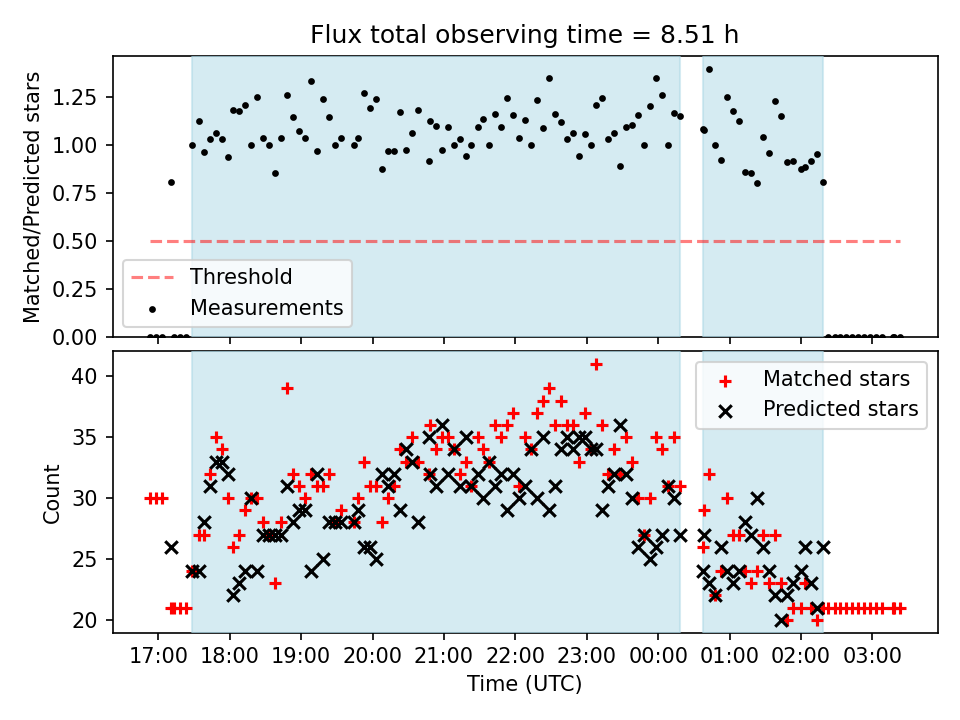 Flux total observing time = 8.51 h

Matched/Predicted stars

1.25
1.00
0.75
0.50
0.25
0.00

Threshold
Measurements

Count

40
35
30
25
20

Matched stars
Predicted stars

17:00 18:00 19:00 20:00 21:00 22:00 23:00 00:00 01:00 02:00 03:00

Time (UTC)